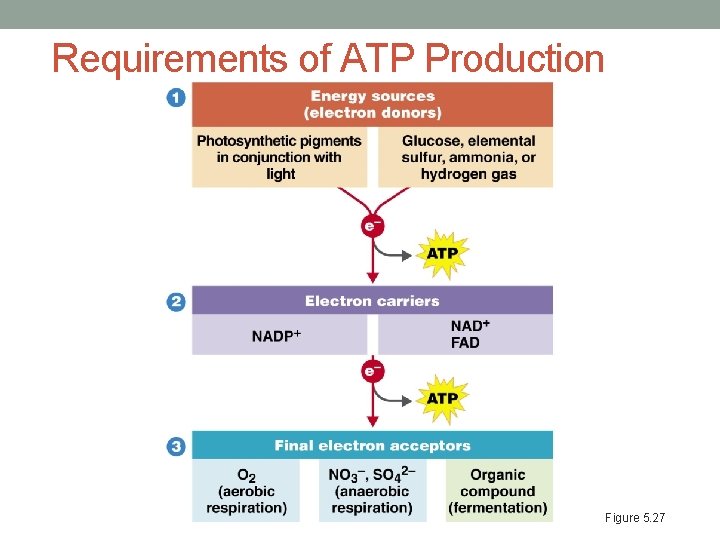 Requirements of ATP Production

1

Energy sources (electron donors)

Photosynthetic pigments in conjunction with light

Glucose, elemental sulfur, ammonia, or hydrogen gas

$e^-$

ATP

2

Electron carriers

$NADP^+$

$NAD^+$
FAD

$e^-$

ATP

3

Final electron acceptors

$O_2$ (aerobic respiration)

$NO_3^-$, $SO_4^{2-}$ (anaerobic respiration)

Organic compound (fermentation)

Figure 5.27